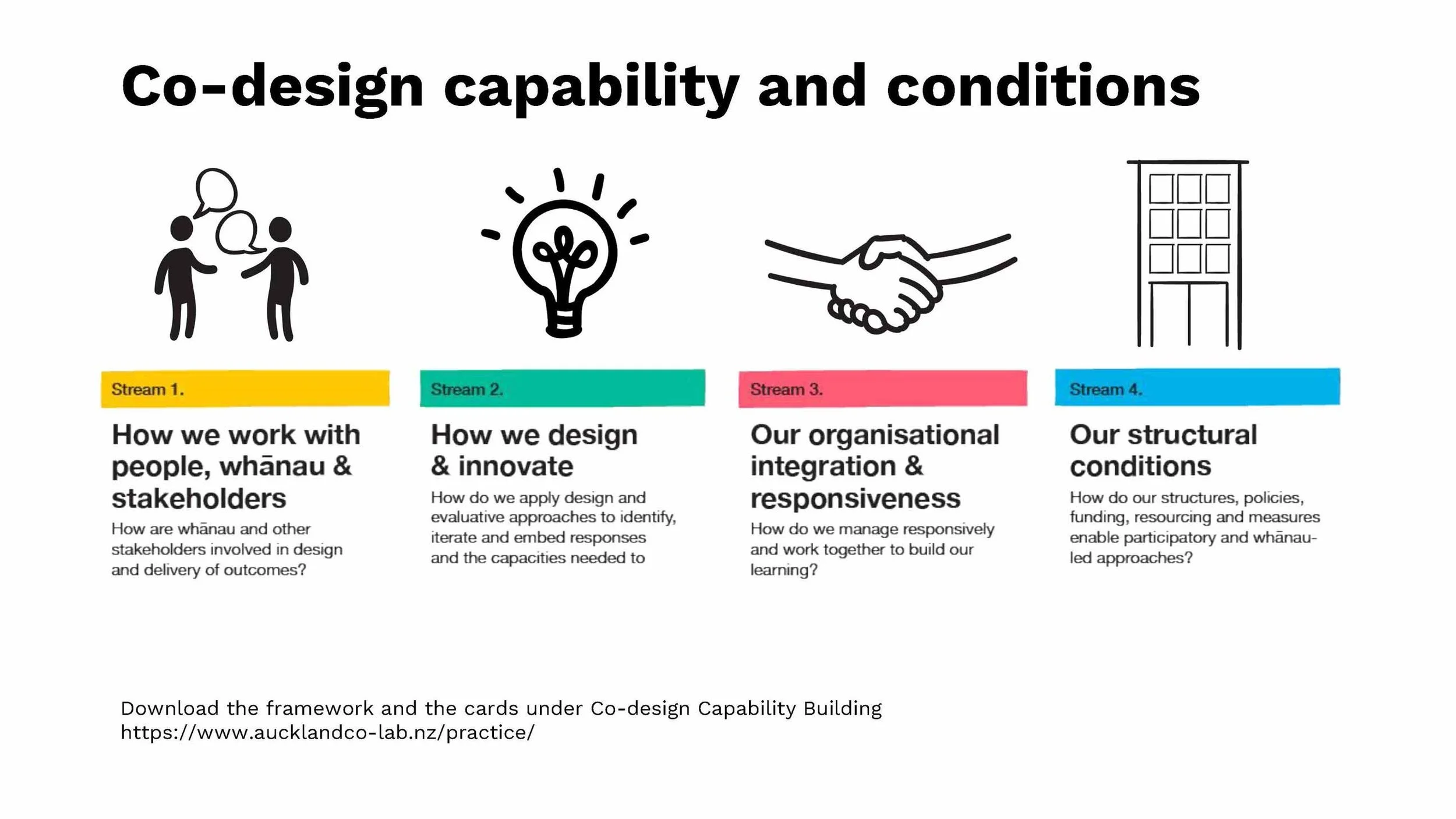 Co-design capability and conditions

Stream 1.

How we work with people, whānau & stakeholders

How are whānau and other stakeholders involved in design and delivery of outcomes?

Stream 2.

How we design & innovate

How do we apply design and evaluative approaches to identify, iterate and embed responses and the capacities needed to

Stream 3.

Our organisational integration & responsiveness

How do we manage responsively and work together to build our learning?

Stream 4.

Our structural conditions

How do our structures, policies, funding, resourcing and measures enable participatory and whānau-led approaches?

Download the framework and the cards under Co-design Capability Building
https://www.aucklandco-lab.nz/practice/